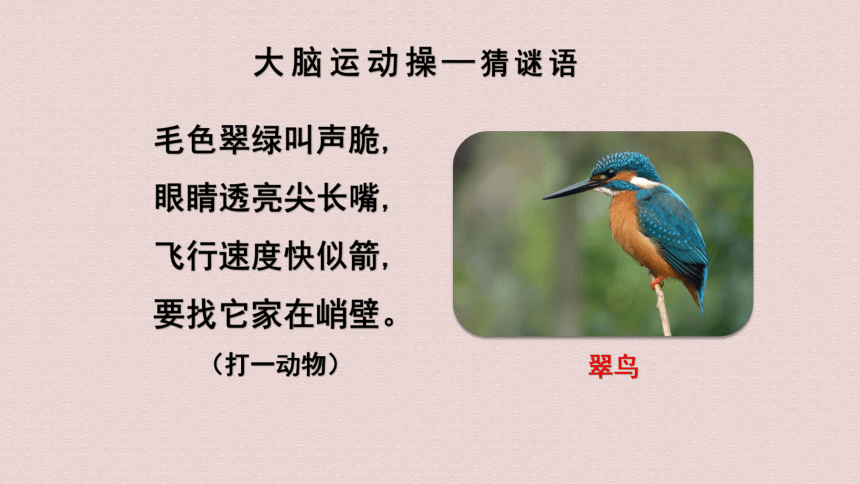 大脑运动操—猜谜语

毛色翠绿叫声脆，
眼睛透亮尖长嘴，
飞行速度快似箭，
要找它家在峭壁。
（打一动物）

翠鸟